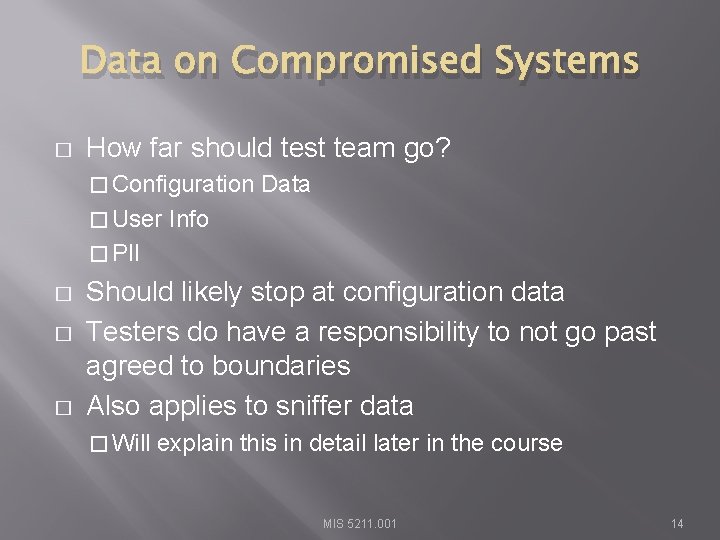 Data on Compromised Systems

□ How far should test team go?
□ Configuration Data
□ User Info
□ PII
□ Should likely stop at configuration data
□ Testers do have a responsibility to not go past agreed to boundaries
□ Also applies to sniffer data
□ Will explain this in detail later in the course

MIS 5211.001

14